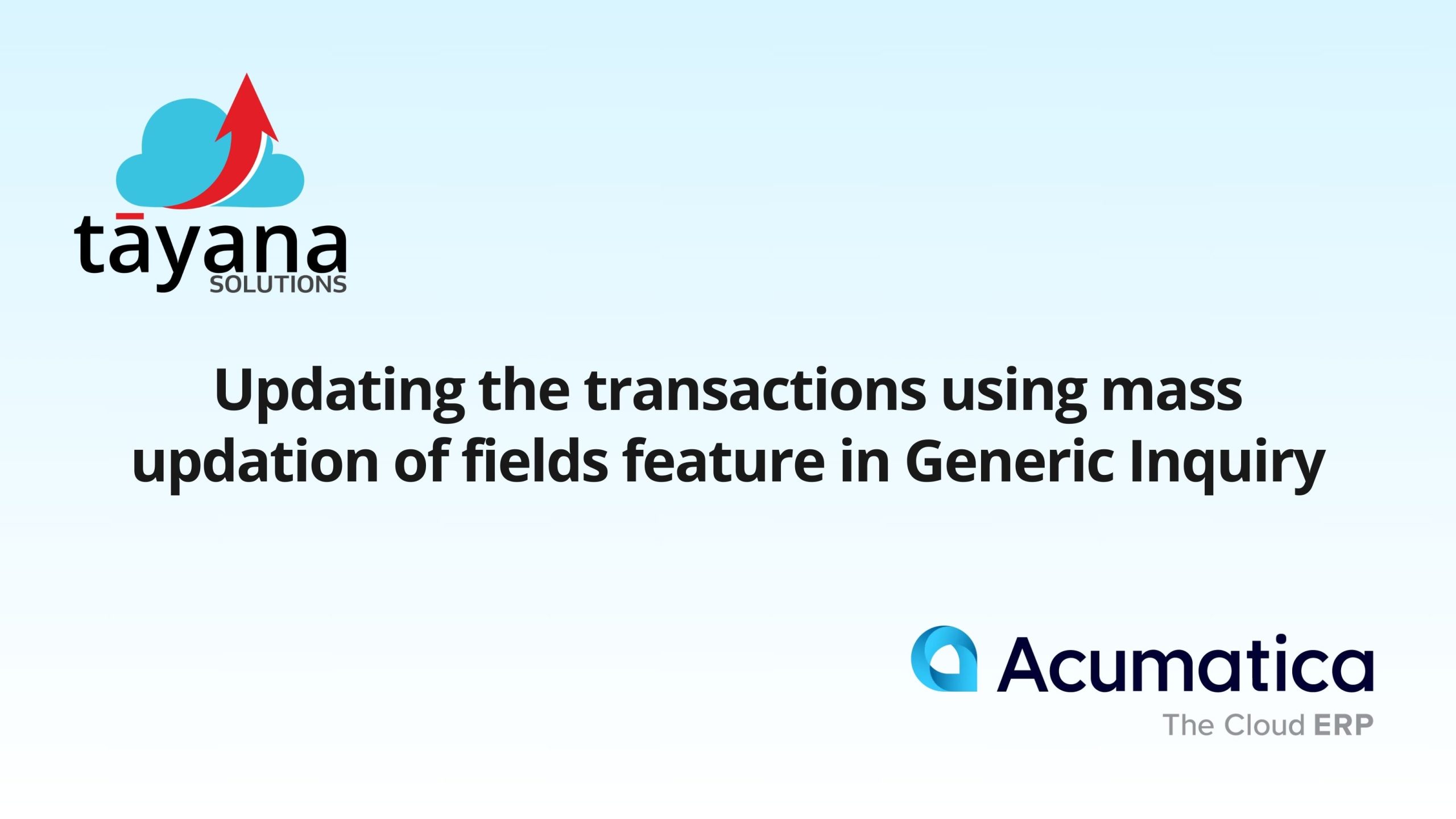 tāyana
SOLUTIONS

Updating the transactions using mass updation of fields feature in Generic Inquiry

Acumatica
The Cloud ERP